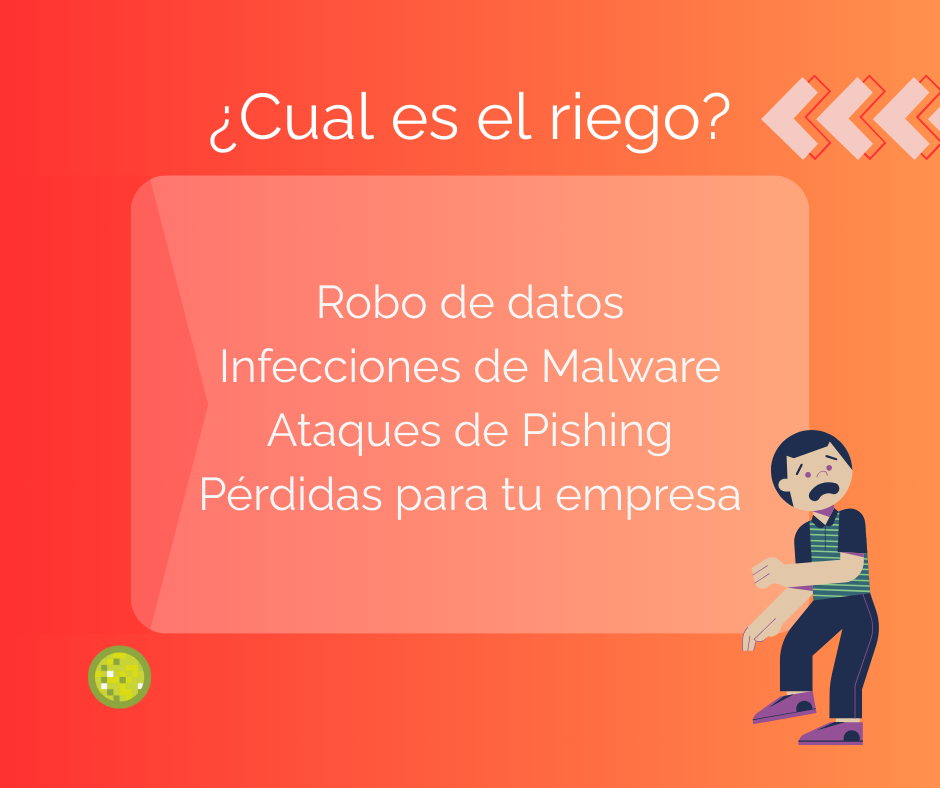 ¿Cual es el riego?

Robo de datos
Infecciones de Malware
Ataques de Pishing
Pérdidas para tu empresa